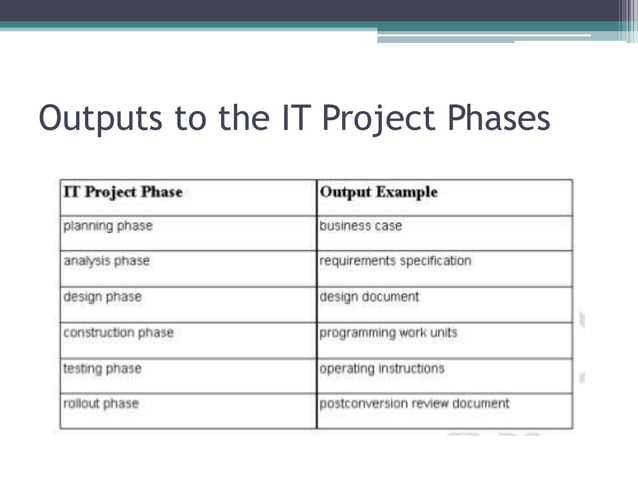 Outputs to the IT Project Phases

| IT Project Phase | Output Example |
|---|---|
| planning phase | business case |
| analysis phase | requirements specification |
| design phase | design document |
| construction phase | programming work units |
| testing phase | operating instructions |
| rollout phase | postconversion review document |